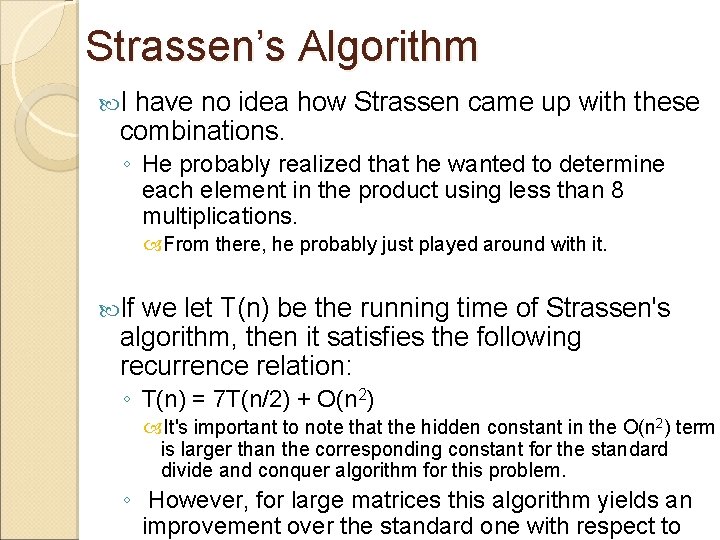 Strassen’s Algorithm

I have no idea how Strassen came up with these combinations.

◦ He probably realized that he wanted to determine each element in the product using less than 8 multiplications.

From there, he probably just played around with it.

If we let T(n) be the running time of Strassen's algorithm, then it satisfies the following recurrence relation:

◦ $T(n) = 7T(n/2) + O(n^2)$

It's important to note that the hidden constant in the $O(n^2)$ term is larger than the corresponding constant for the standard divide and conquer algorithm for this problem.

◦ However, for large matrices this algorithm yields an improvement over the standard one with respect to